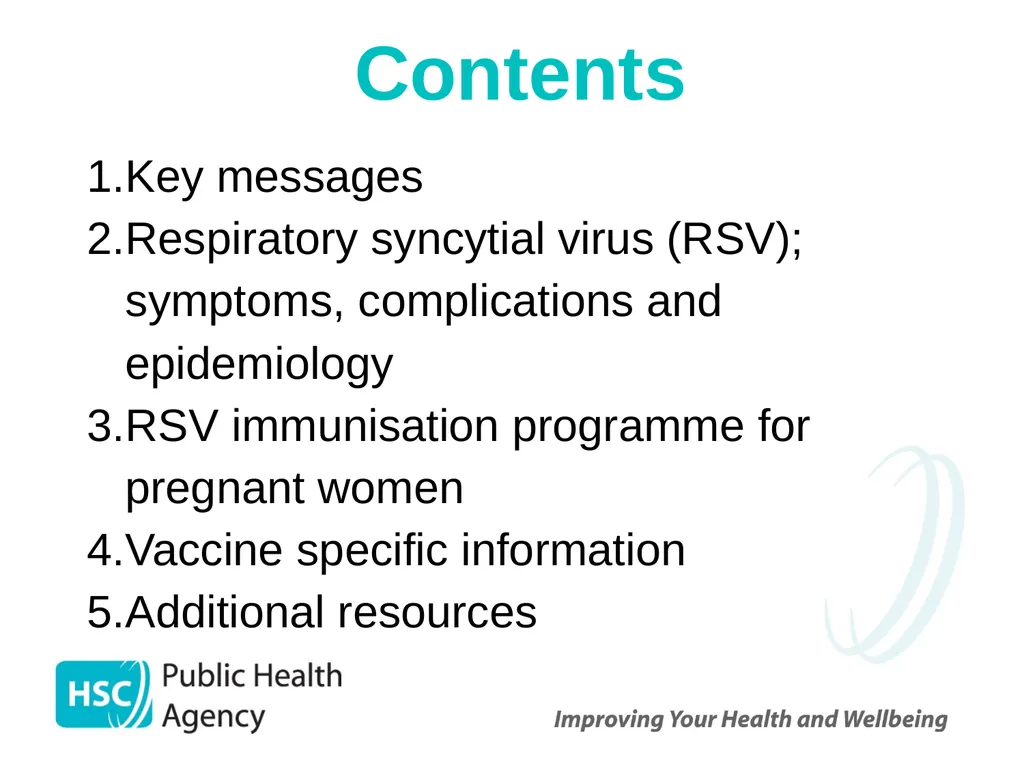 Contents

1.Key messages
2.Respiratory syncytial virus (RSV); symptoms, complications and epidemiology
3.RSV immunisation programme for pregnant women
4.Vaccine specific information
5.Additional resources

HSC Public Health Agency

Improving Your Health and Wellbeing